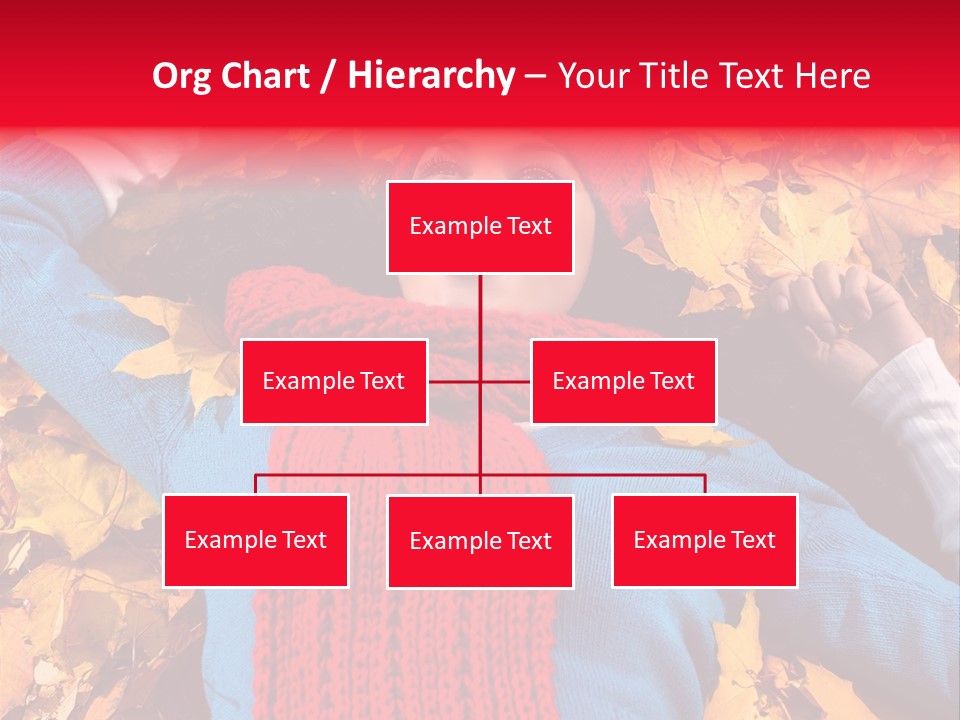 Org Chart / Hierarchy – Your Title Text Here

Example Text

Example Text

Example Text

Example Text

Example Text

Example Text